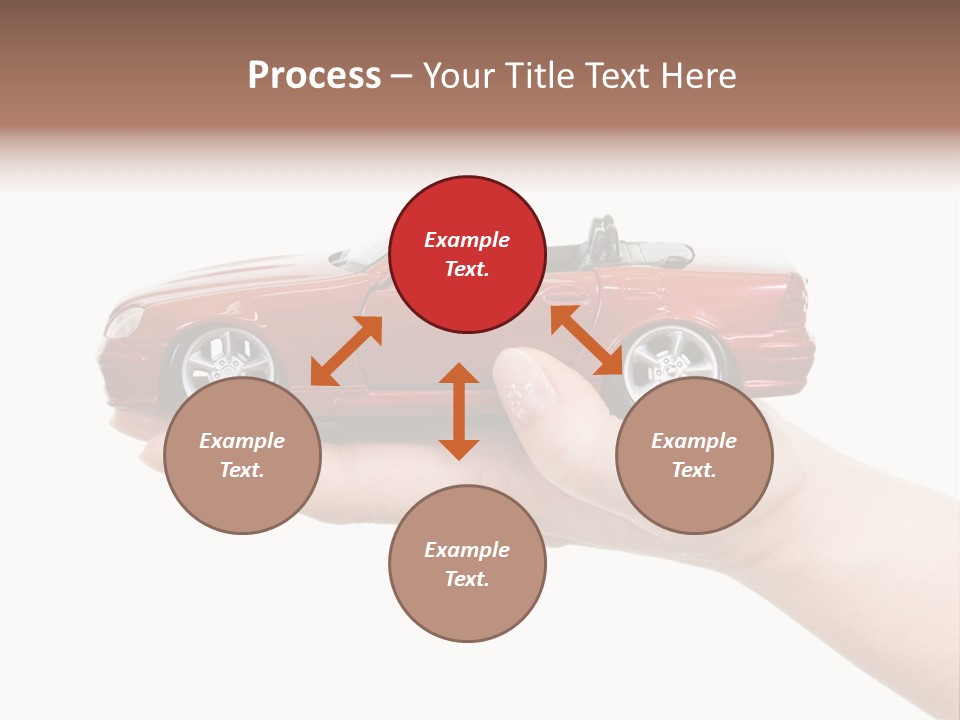 Process – Your Title Text Here

Example Text.

Example Text.

Example Text.

Example Text.